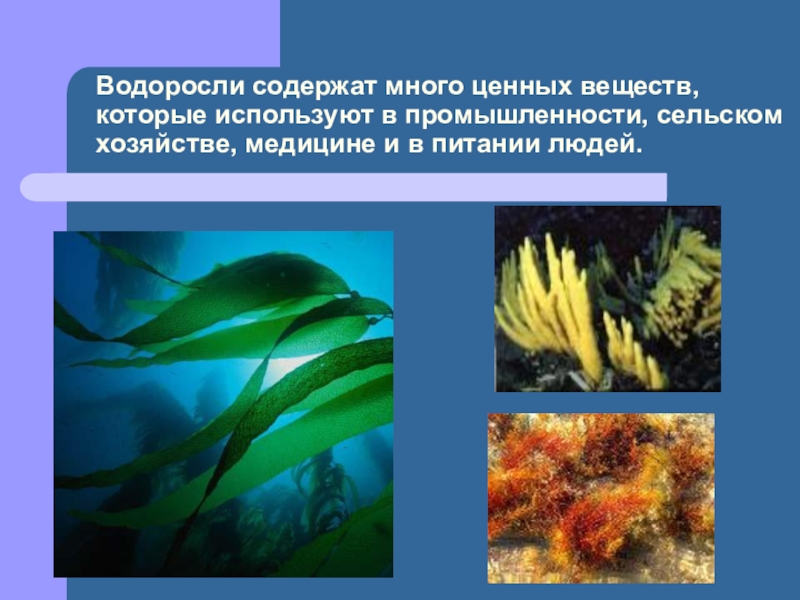 Водоросли содержат много ценных веществ, которые используют в промышленности, сельском хозяйстве, медицине и в питании людей.